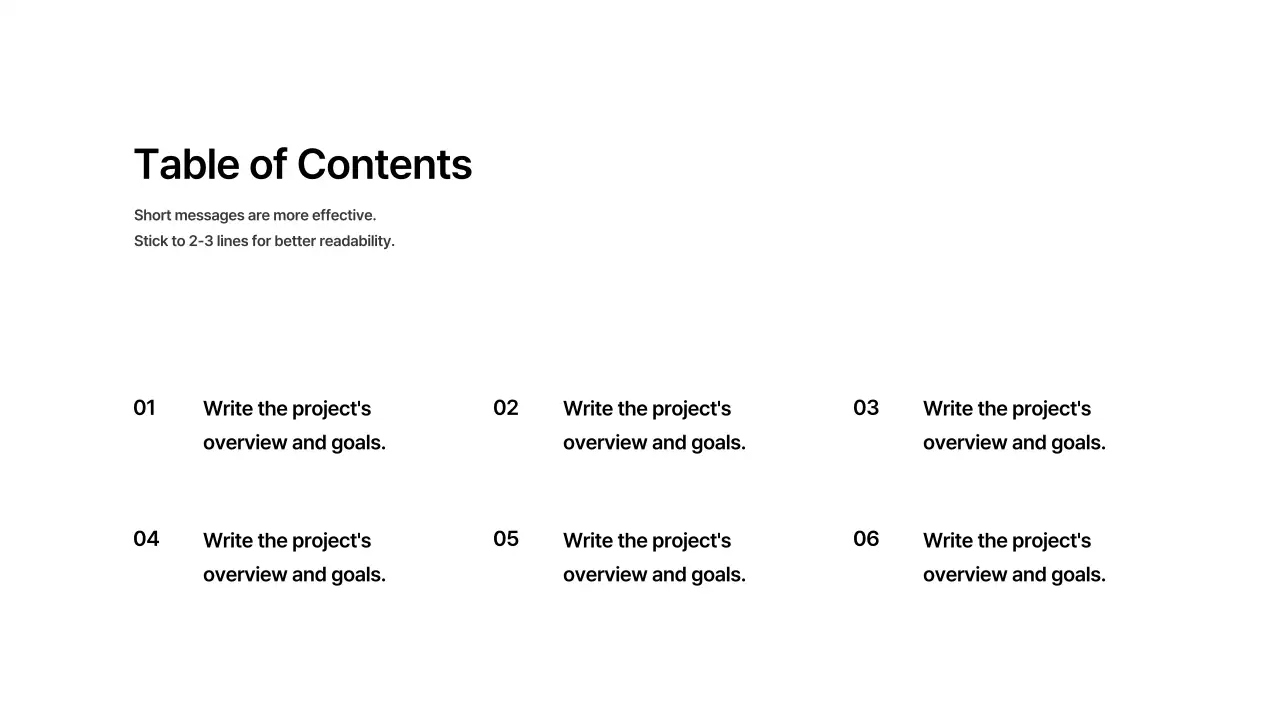 Table of Contents

Short messages are more effective.
Stick to 2-3 lines for better readability.

01 Write the project's overview and goals.

02 Write the project's overview and goals.

03 Write the project's overview and goals.

04 Write the project's overview and goals.

05 Write the project's overview and goals.

06 Write the project's overview and goals.